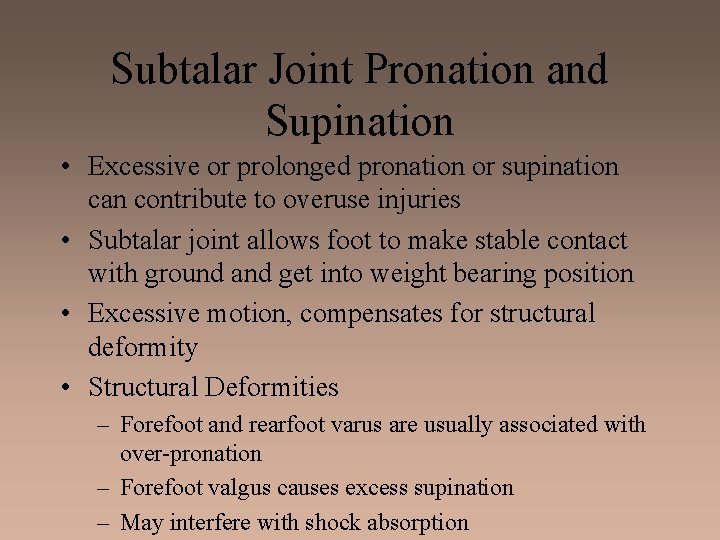 Subtalar Joint Pronation and Supination

• Excessive or prolonged pronation or supination can contribute to overuse injuries
• Subtalar joint allows foot to make stable contact with ground and get into weight bearing position
• Excessive motion, compensates for structural deformity
• Structural Deformities
– Forefoot and rearfoot varus are usually associated with over-pronation
– Forefoot valgus causes excess supination
– May interfere with shock absorption